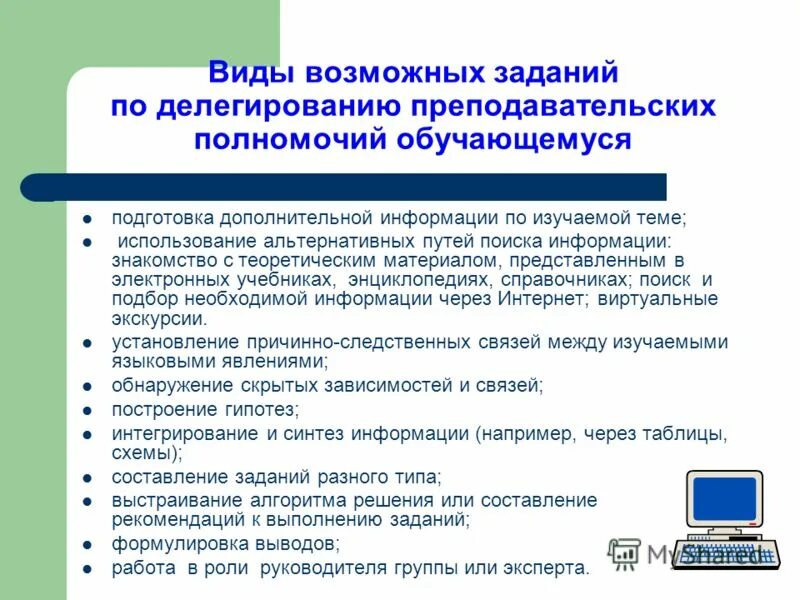 Виды возможных заданий по делегированию преподавательских полномочий обучающемуся

- подготовка дополнительной информации по изучаемой теме;
- использование альтернативных путей поиска информации: знакомство с теоретическим материалом, представленным в электронных учебниках, энциклопедиях, справочниках; поиск и подбор необходимой информации через Интернет; виртуальные экскурсии.
- установление причинно-следственных связей между изучаемыми языковыми явлениями;
- обнаружение скрытых зависимостей и связей;
- построение гипотез;
- интегрирование и синтез информации (например, через таблицы, схемы);
- составление заданий разного типа;
- выстраивание алгоритма решения или составление рекомендаций к выполнению заданий;
- формулировка выводов;
- работа в роли руководителя группы или эксперта.

MyShared